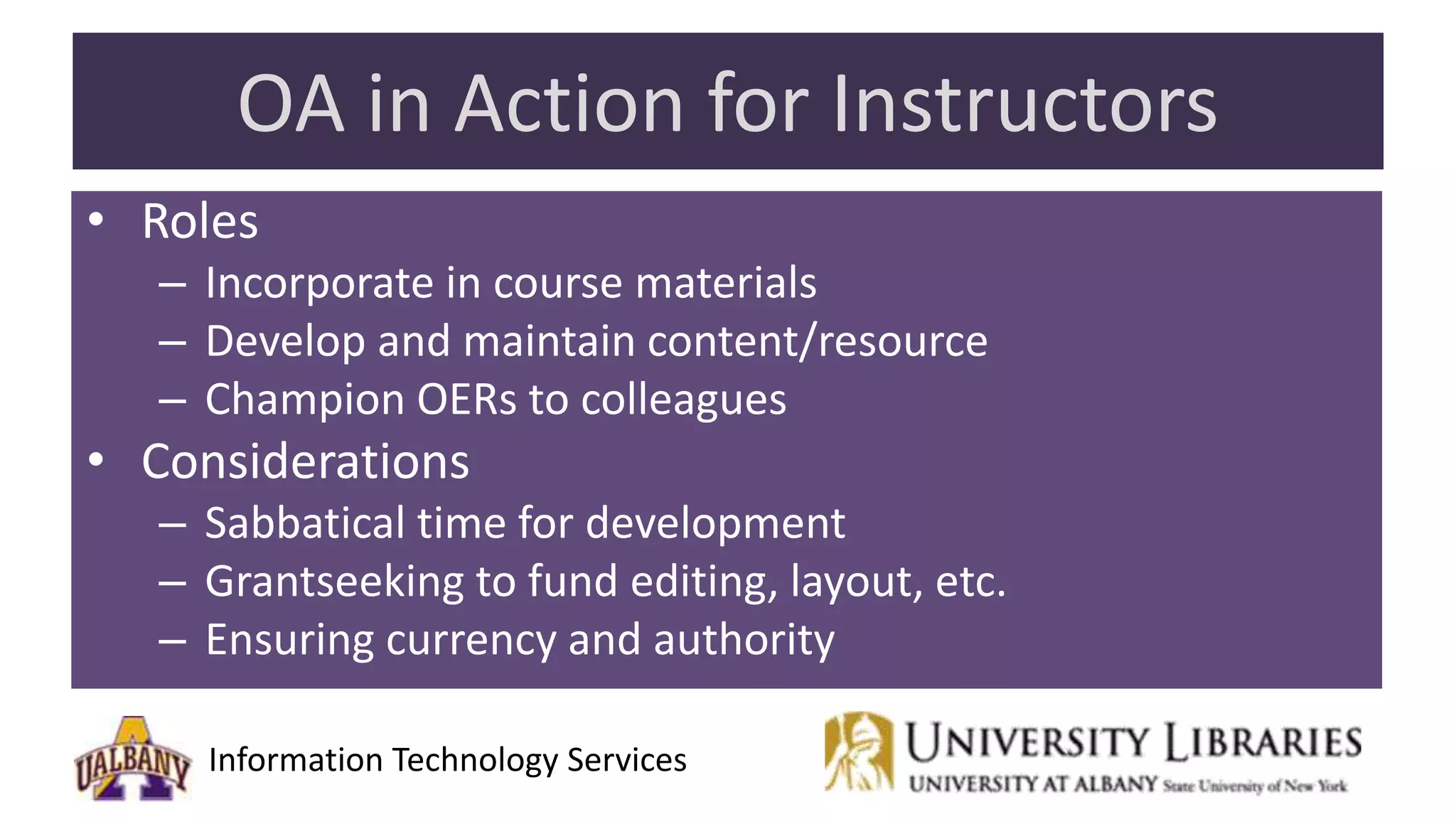 OA in Action for Instructors

• Roles
– Incorporate in course materials
– Develop and maintain content/resource
– Champion OERs to colleagues
• Considerations
– Sabbatical time for development
– Grantseeking to fund editing, layout, etc.
– Ensuring currency and authority

UALBANY

Information Technology Services

UNIVERSITY LIBRARIES
UNIVERSITY AT ALBANY State University of New York